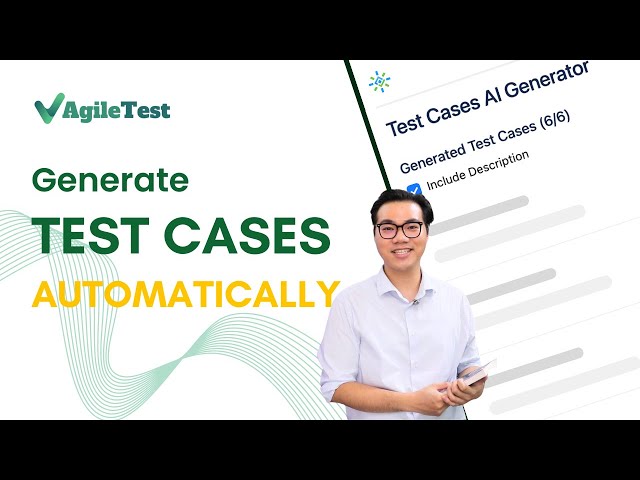 AgileTest

Generate
TEST CASES
AUTOMATICALLY

Test Cases AI Generator
Generated Test Cases (6/6)
Include Description